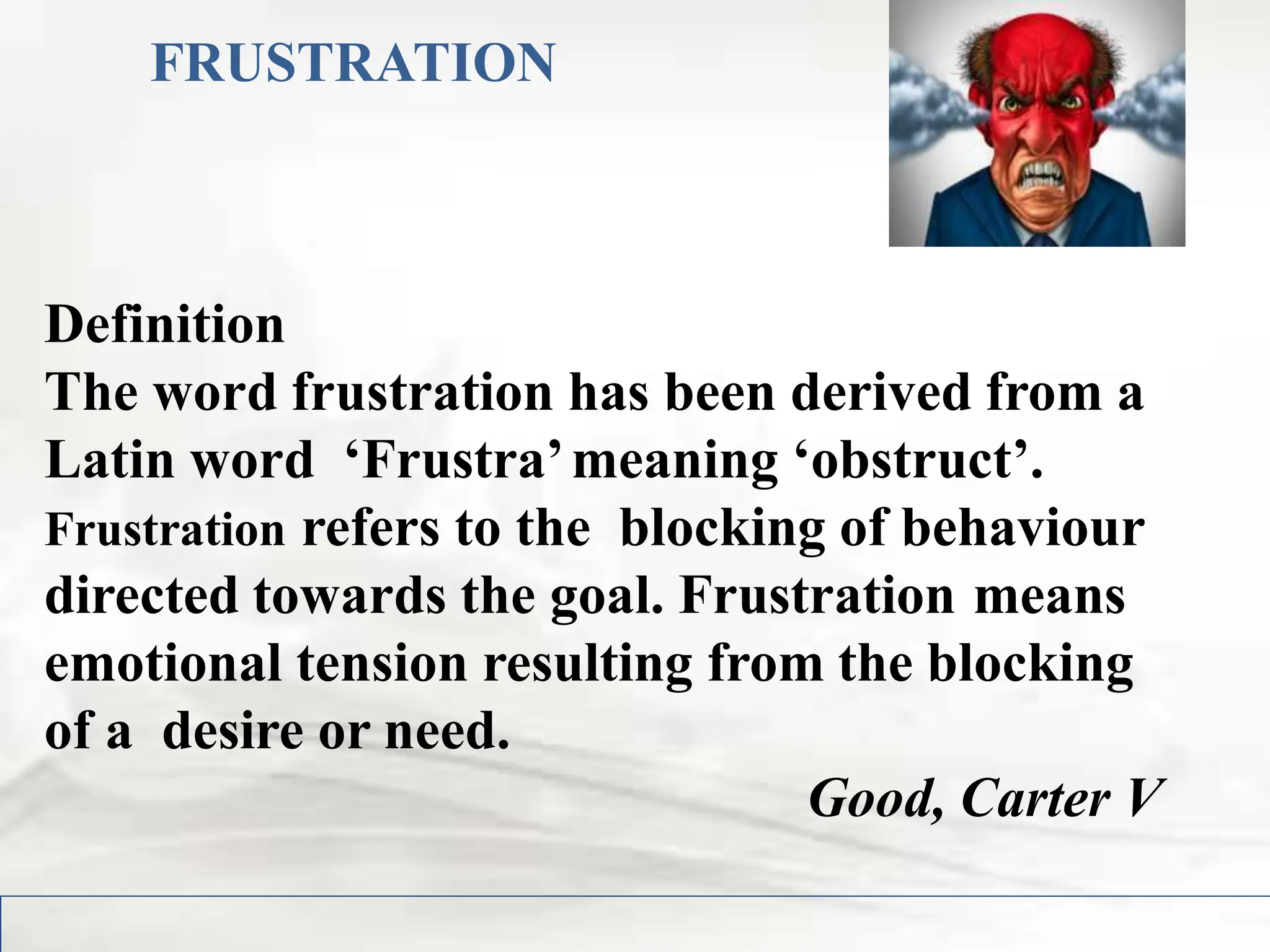 FRUSTRATION

Definition
The word frustration has been derived from a Latin word ‘Frustra’ meaning ‘obstruct’. Frustration refers to the blocking of behaviour directed towards the goal. Frustration means emotional tension resulting from the blocking of a desire or need.

Good, Carter V